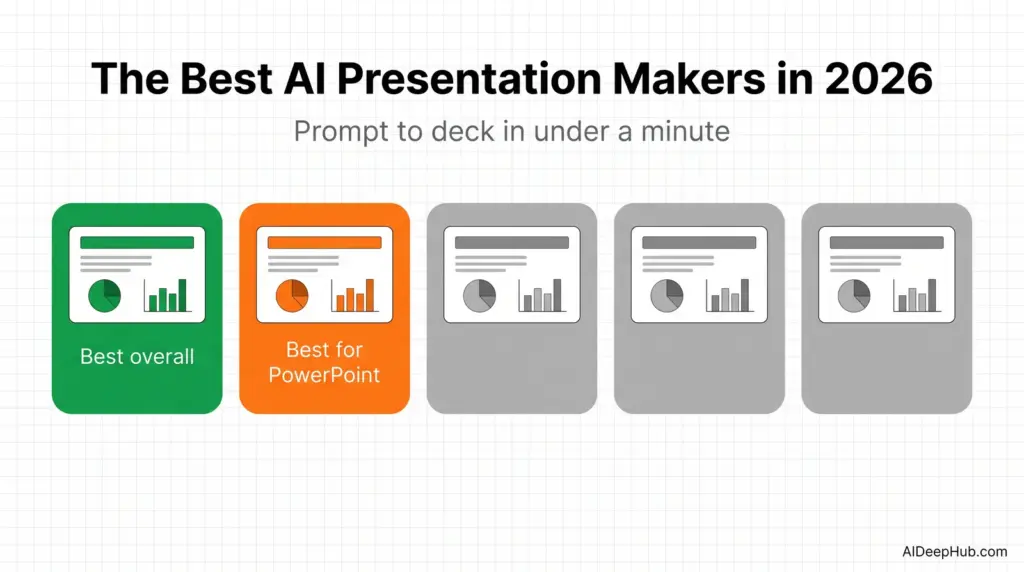 The Best AI Presentation Makers in 2026

Prompt to deck in under a minute

Best overall

Best for PowerPoint

AIDeepHub.com